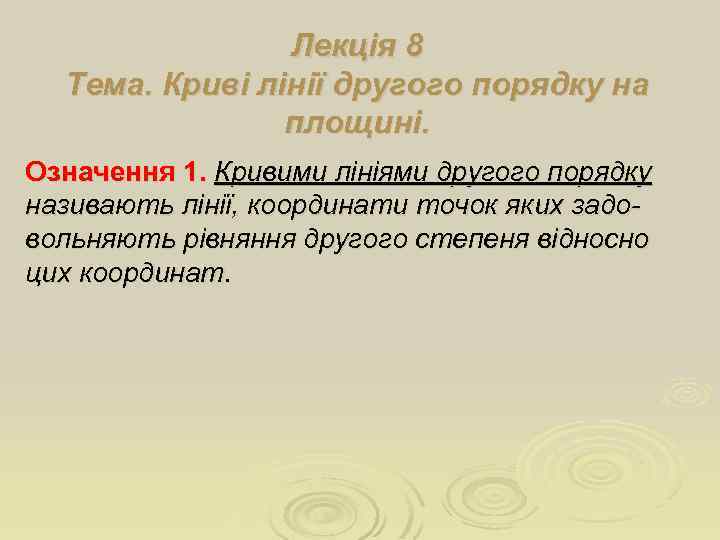 Лекція 8
Тема. Криві лінії другого порядку на площині.

Означення 1. Кривими лініями другого порядку називають лінії, координати точок яких задовольняють рівняння другого степеня відносно цих координат.